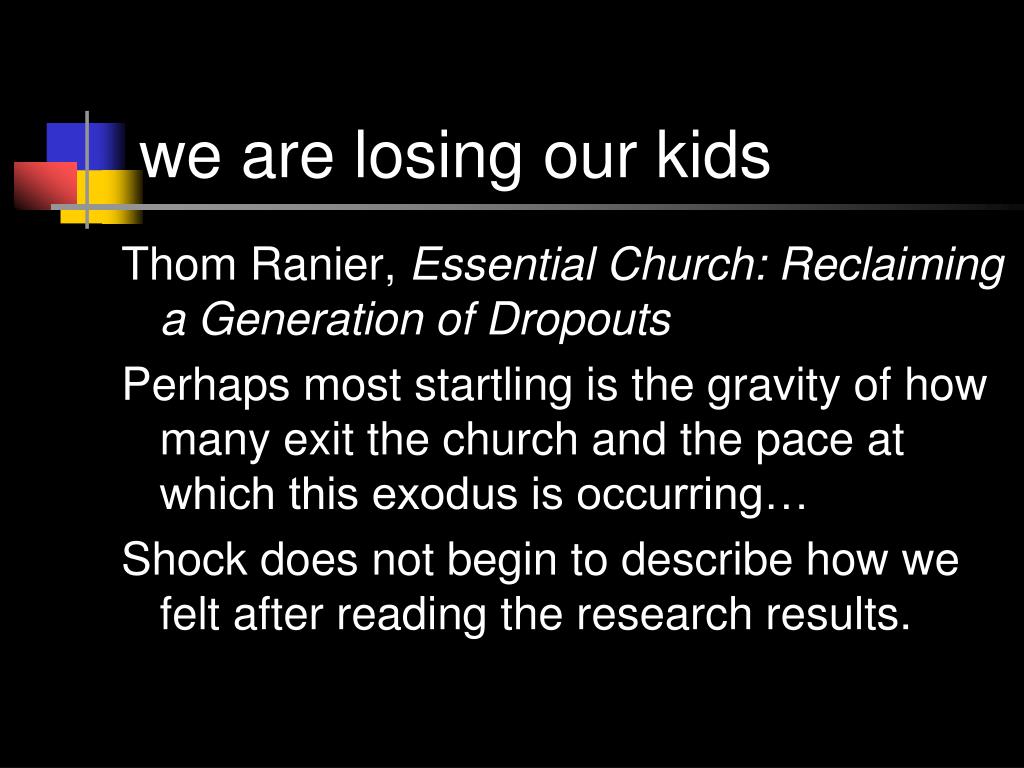 we are losing our kids

Thom Ranier, Essential Church: Reclaiming a Generation of Dropouts

Perhaps most startling is the gravity of how many exit the church and the pace at which this exodus is occurring…

Shock does not begin to describe how we felt after reading the research results.